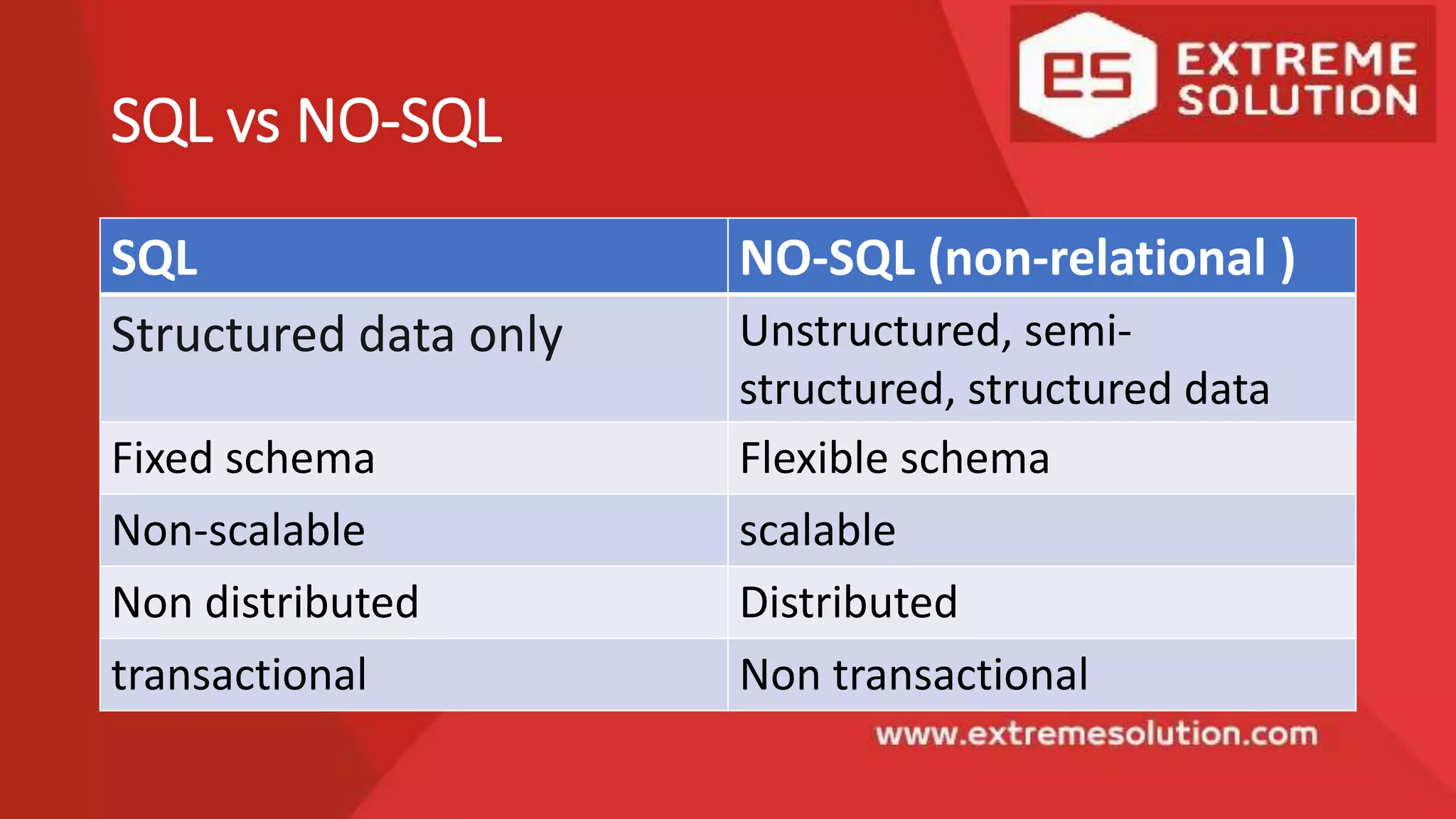 es EXTREME SOLUTION

SQL vs NO-SQL

| SQL | NO-SQL (non-relational ) |
|---|---|
| Structured data only | Unstructured, semi-structured, structured data |
| Fixed schema | Flexible schema |
| Non-scalable | scalable |
| Non distributed | Distributed |
| transactional | Non transactional |

www.extremesolution.com